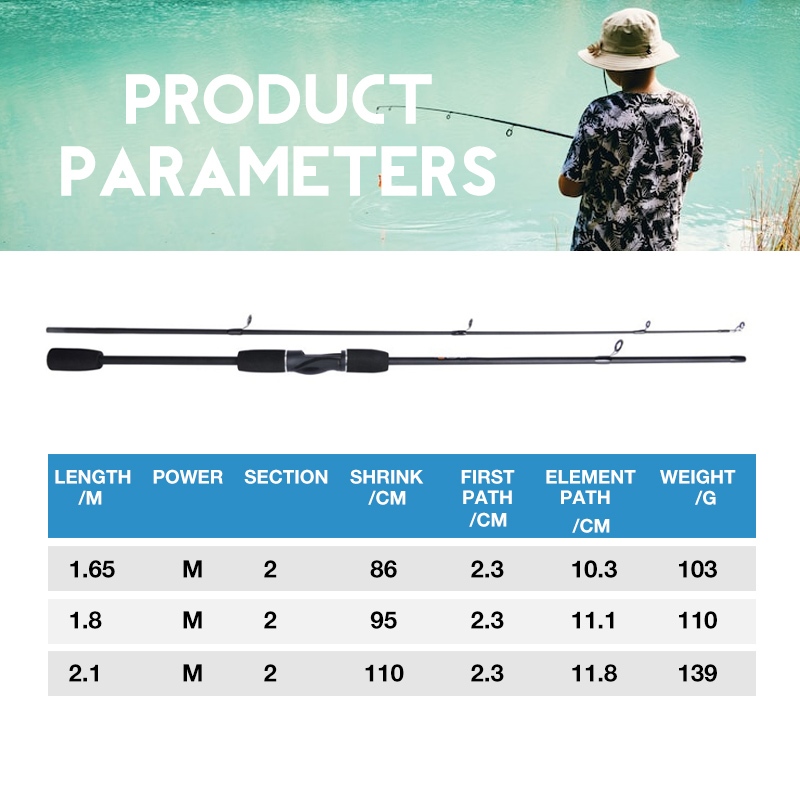 PRODUCT PARAMETERS

| LENGTH /M | POWER | SECTION | SHRINK /CM | FIRST PATH /CM | ELEMENT PATH /CM | WEIGHT /G |
|---|---|---|---|---|---|---|
| 1.65 | M | 2 | 86 | 2.3 | 10.3 | 103 |
| 1.8 | M | 2 | 95 | 2.3 | 11.1 | 110 |
| 2.1 | M | 2 | 110 | 2.3 | 11.8 | 139 |